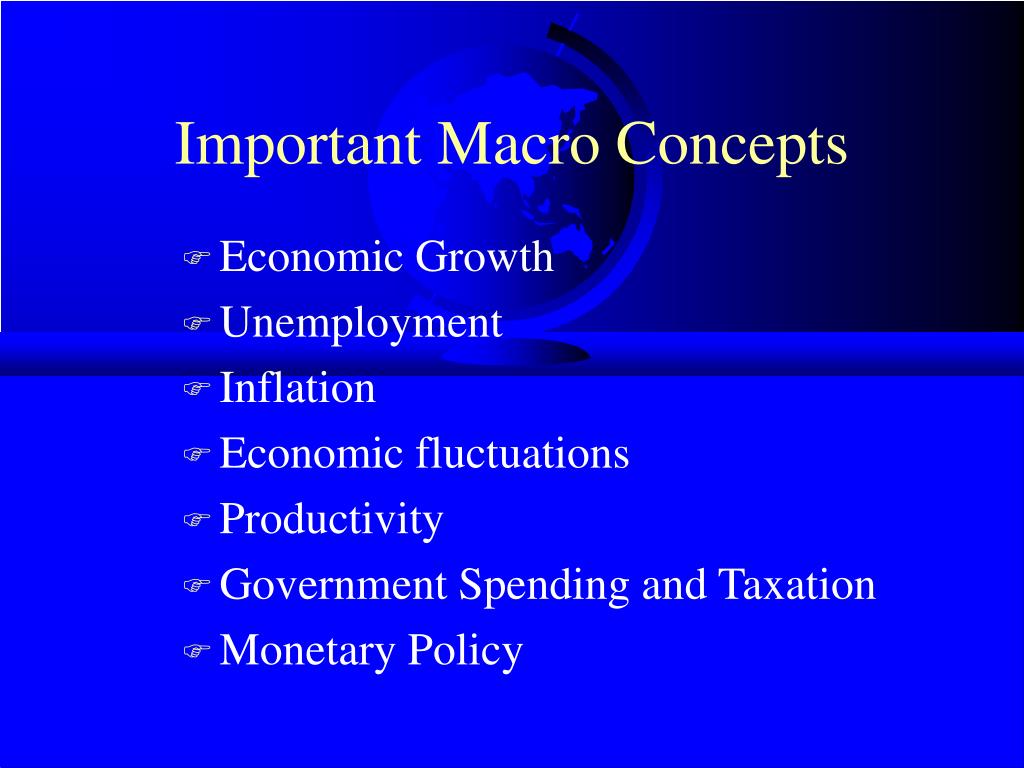 Important Macro Concepts

☞ Economic Growth
☞ Unemployment
☞ Inflation
☞ Economic fluctuations
☞ Productivity
☞ Government Spending and Taxation
☞ Monetary Policy